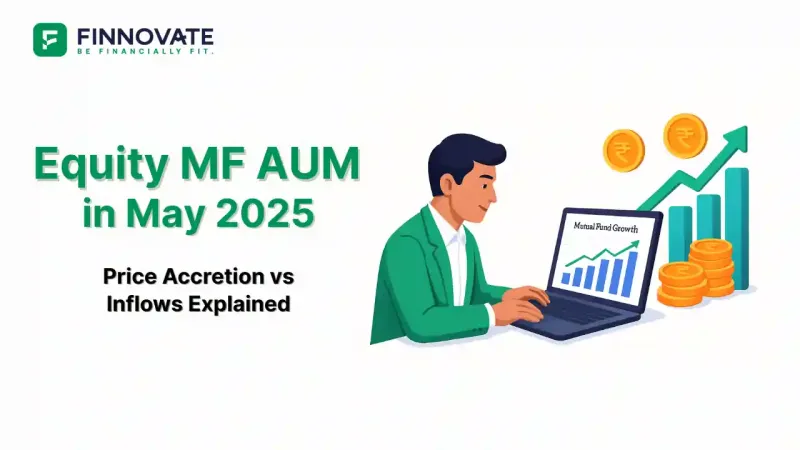 FINNOVATE
BE FINANCIALLY FIT.

Equity MF AUM in May 2025

Price Accretion vs Inflows Explained

Mutual Fund Growth